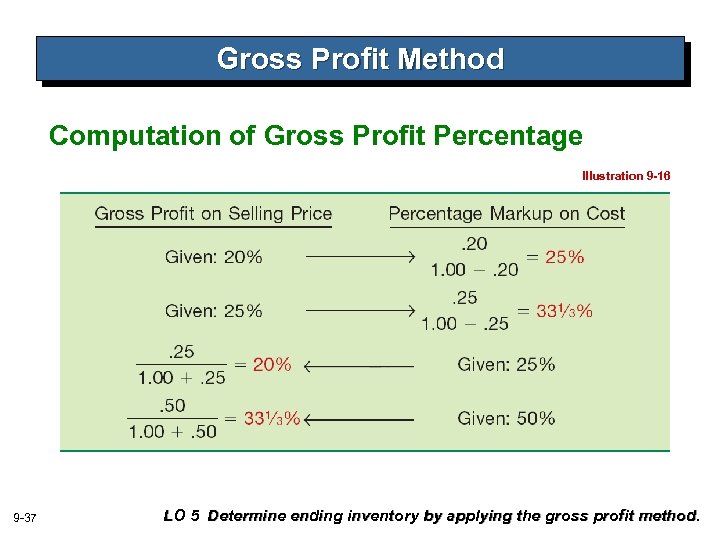 Gross Profit Method

Computation of Gross Profit Percentage

Illustration 9-16

| Gross Profit on Selling Price | | Percentage Markup on Cost |
|---|---|---|
| Given: 20% | $\longrightarrow$ | $\frac{.20}{1.00 - .20} = 25\%$ |
| Given: 25% | $\longrightarrow$ | $\frac{.25}{1.00 - .25} = 33\frac{1}{3}\%$ |
| $\frac{.25}{1.00 + .25} = 20\%$ | $\longleftarrow$ | Given: 25% |
| $\frac{.50}{1.00 + .50} = 33\frac{1}{3}\%$ | $\longleftarrow$ | Given: 50% |

9-37

LO 5 Determine ending inventory by applying the gross profit method.